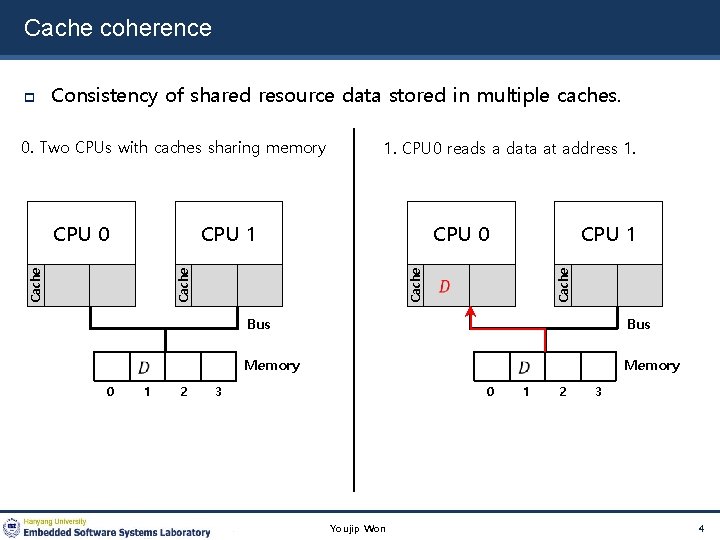 Cache coherence

Consistency of shared resource data stored in multiple caches.

0. Two CPUs with caches sharing memory

CPU 0

Cache

CPU 1

Cache

Bus

$D$

Memory

0 1 2 3

1. CPU0 reads a data at address 1.

CPU 0

Cache

$D$

CPU 1

Cache

Bus

$D$

Memory

0 1 2 3

Hanyang University
Embedded Software Systems Laboratory

Youjip Won

4